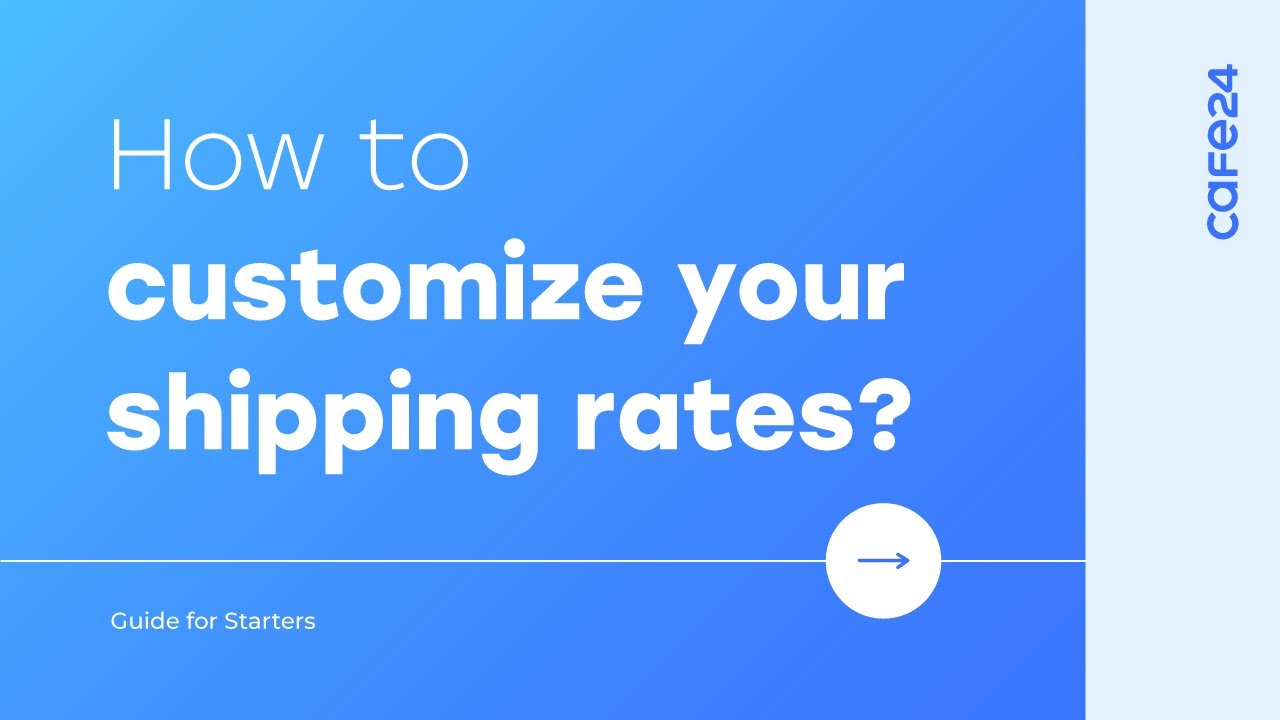 How to
customize your shipping rates?

Guide for Starters

cafe24